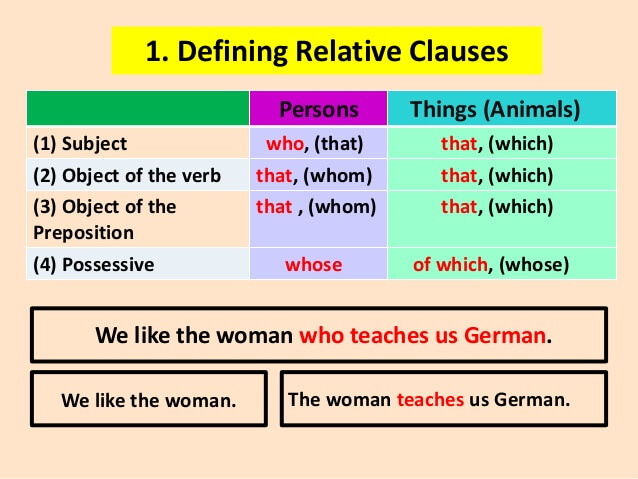 1. Defining Relative Clauses

| | Persons | Things (Animals) |
|---|---|---|
| (1) Subject | who, (that) | that, (which) |
| (2) Object of the verb | that, (whom) | that, (which) |
| (3) Object of the Preposition | that , (whom) | that, (which) |
| (4) Possessive | whose | of which, (whose) |

We like the woman who teaches us German.

We like the woman.

The woman teaches us German.